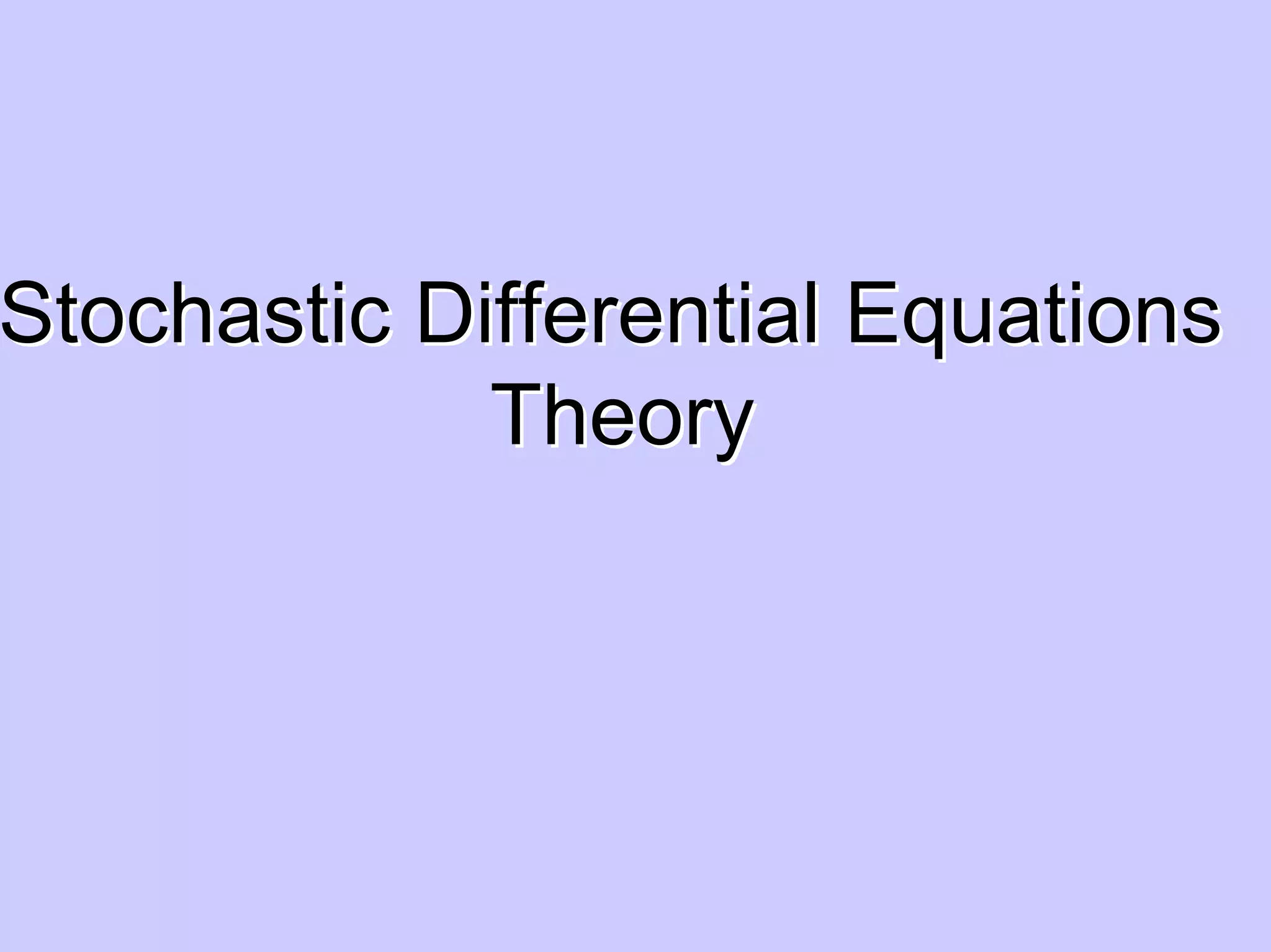 Stochastic Differential Equations Theory